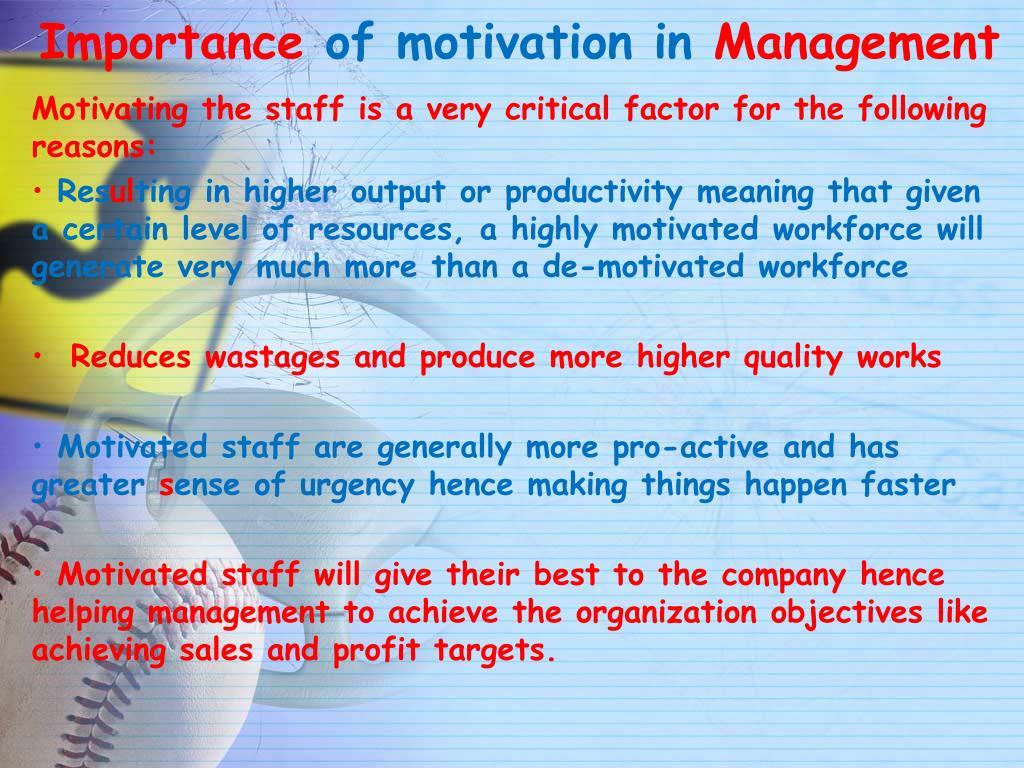 Importance of motivation in Management

Motivating the staff is a very critical factor for the following reasons:

• Resulting in higher output or productivity meaning that given a certain level of resources, a highly motivated workforce will generate very much more than a de-motivated workforce

• Reduces wastages and produce more higher quality works

• Motivated staff are generally more pro-active and has greater sense of urgency hence making things happen faster

• Motivated staff will give their best to the company hence helping management to achieve the organization objectives like achieving sales and profit targets.